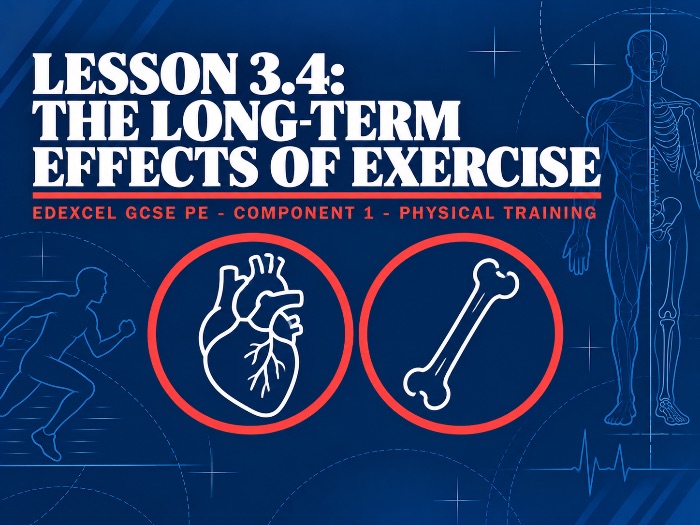 LESSON 3.4:
THE LONG-TERM EFFECTS OF EXERCISE

EDEXCEL GCSE PE - COMPONENT 1 - PHYSICAL TRAINING